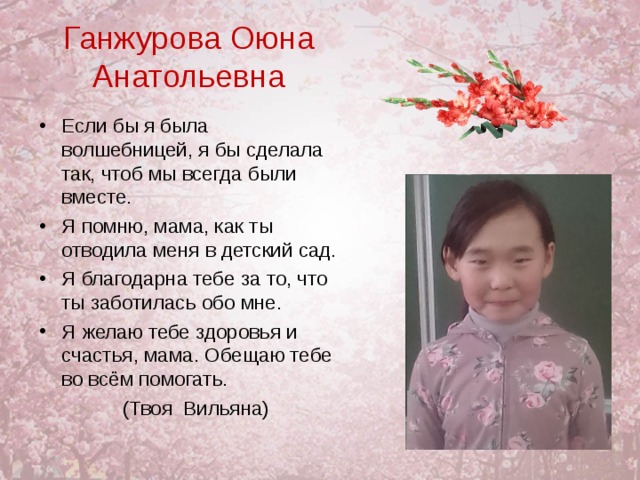 Ганжурова Оюна Анатольевна

• Если бы я была волшебницей, я бы сделала так, чтоб мы всегда были вместе.
• Я помню, мама, как ты отводила меня в детский сад.
• Я благодарна тебе за то, что ты заботилась обо мне.
• Я желаю тебе здоровья и счастья, мама. Обещаю тебе во всём помогать.

(Твоя Вильяна)